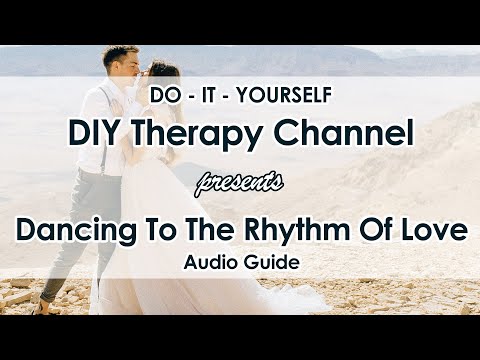 DO - IT - YOURSELF
DIY Therapy Channel

presents

Dancing To The Rhythm Of Love
Audio Guide